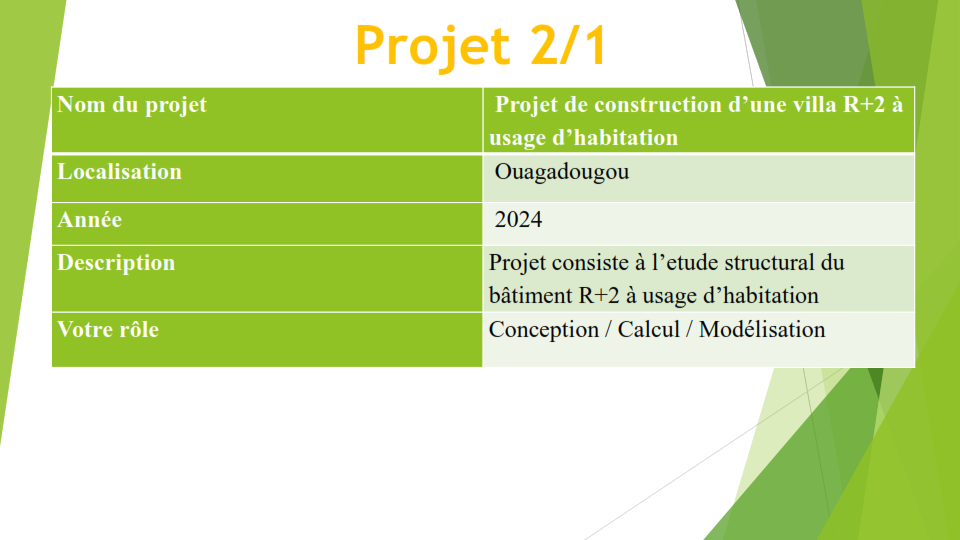 Projet 2/1

| Nom du projet | Projet de construction d’une villa R+2 à usage d’habitation |
|---|---|
| Localisation | Ouagadougou |
| Année | 2024 |
| Description | Projet consiste à l’etude structural du bâtiment R+2 à usage d’habitation |
| Votre rôle | Conception / Calcul / Modélisation |